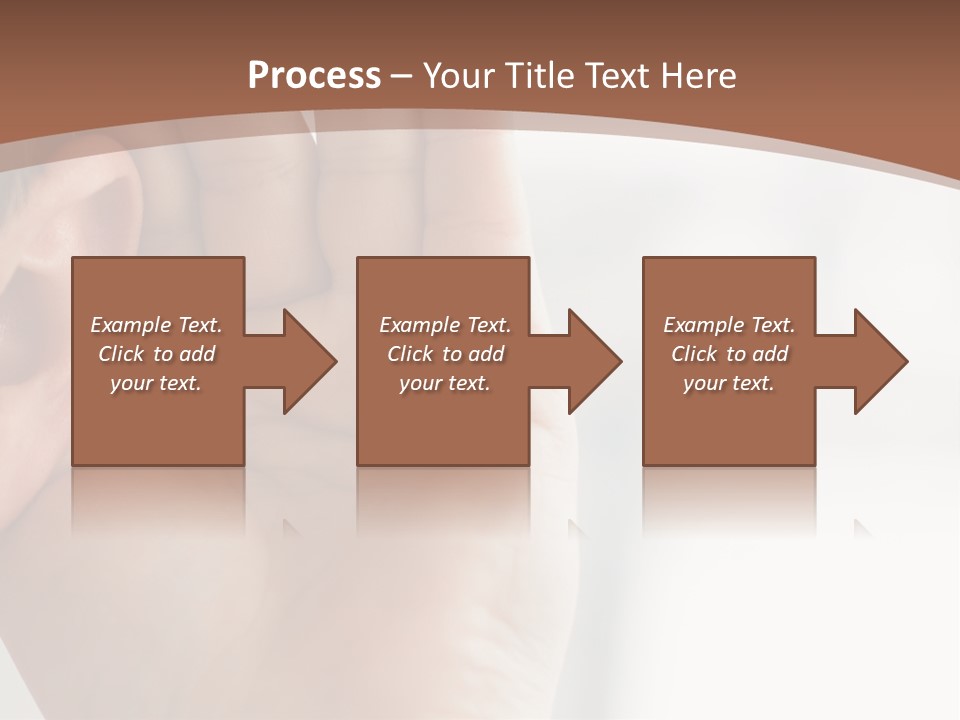 Process – Your Title Text Here

Example Text. Click to add your text.

Example Text. Click to add your text.

Example Text. Click to add your text.